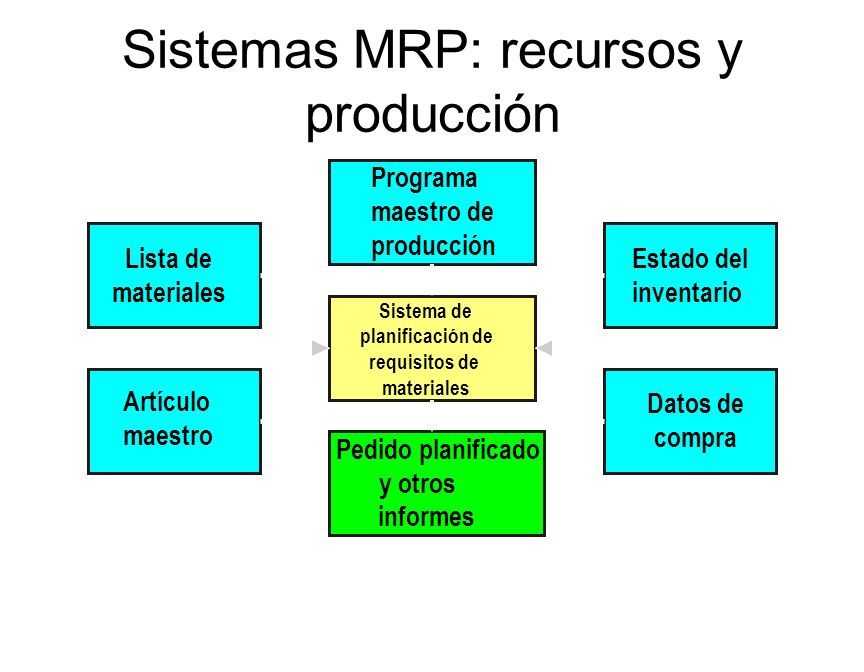 Sistemas MRP: recursos y producción

Programa maestro de producción

Lista de materiales

Estado del inventario

Sistema de planificación de requisitos de materiales

Artículo maestro

Datos de compra

Pedido planificado y otros informes